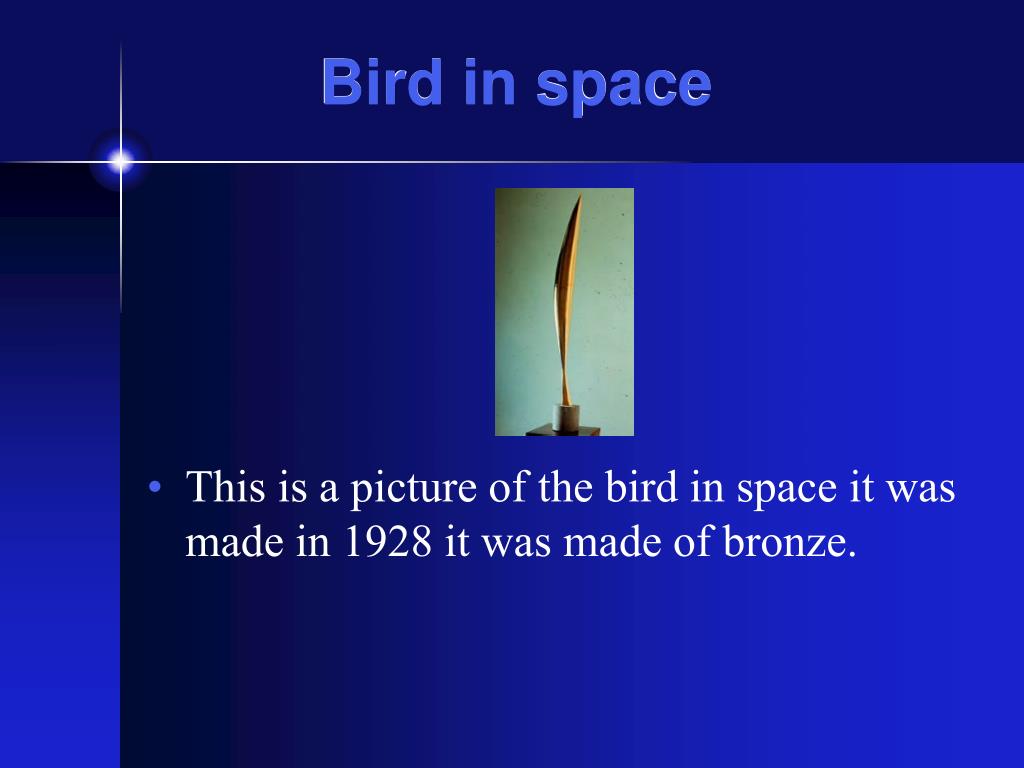 Bird in space

• This is a picture of the bird in space it was made in 1928 it was made of bronze.